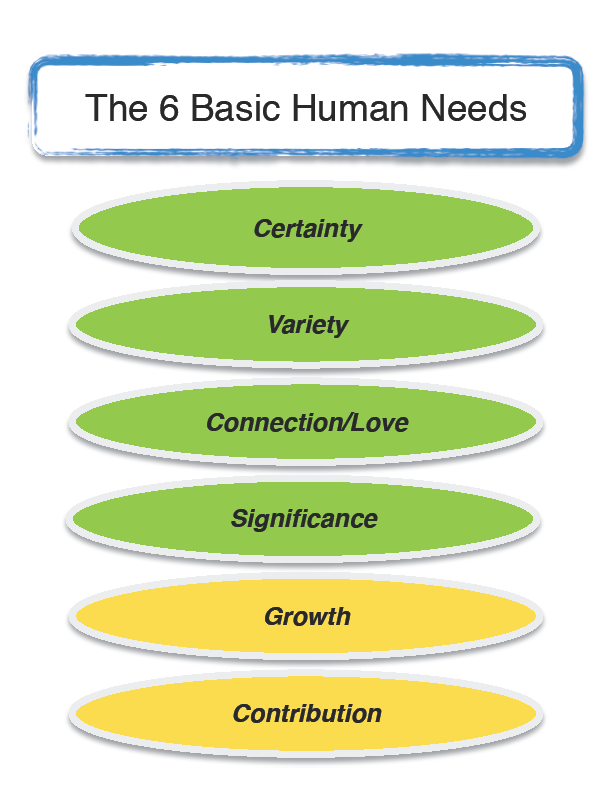 The 6 Basic Human Needs

Certainty

Variety

Connection/Love

Significance

Growth

Contribution